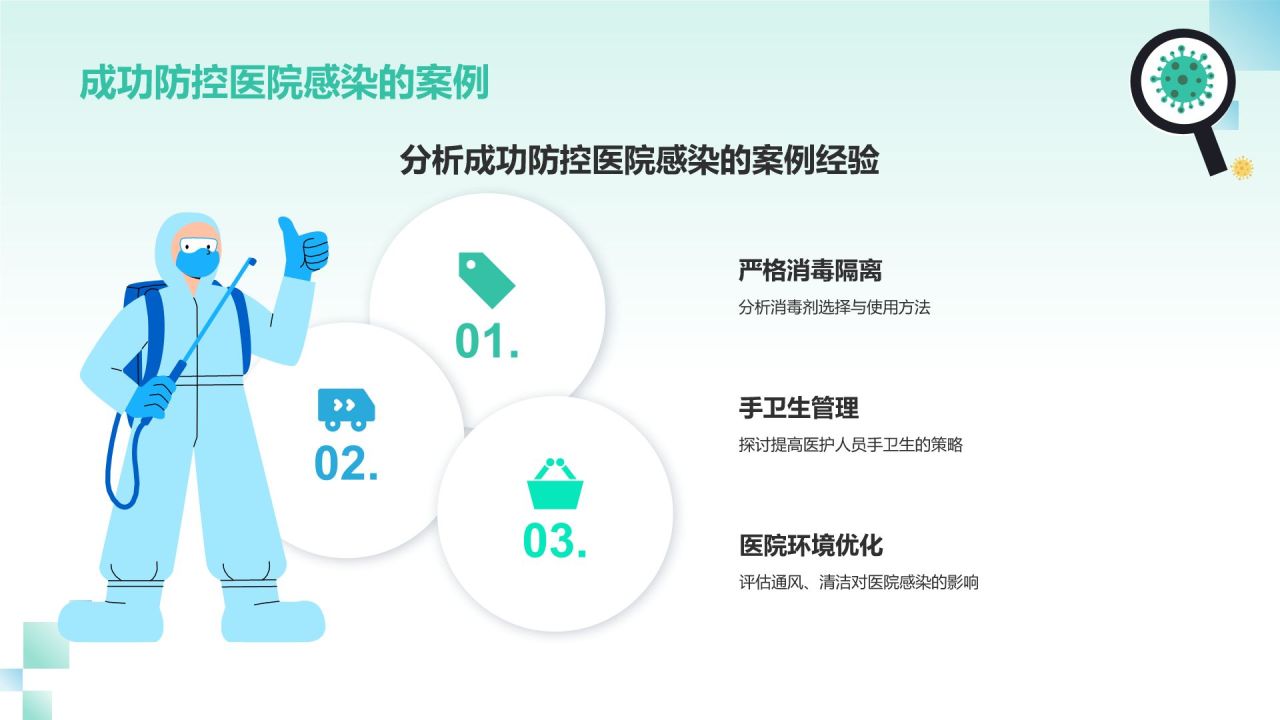 成功防控医院感染的案例

分析成功防控医院感染的案例经验

01.

02.

03.

严格消毒隔离

分析消毒剂选择与使用方法

手卫生管理

探讨提高医护人员手卫生的策略

医院环境优化

评估通风、清洁对医院感染的影响